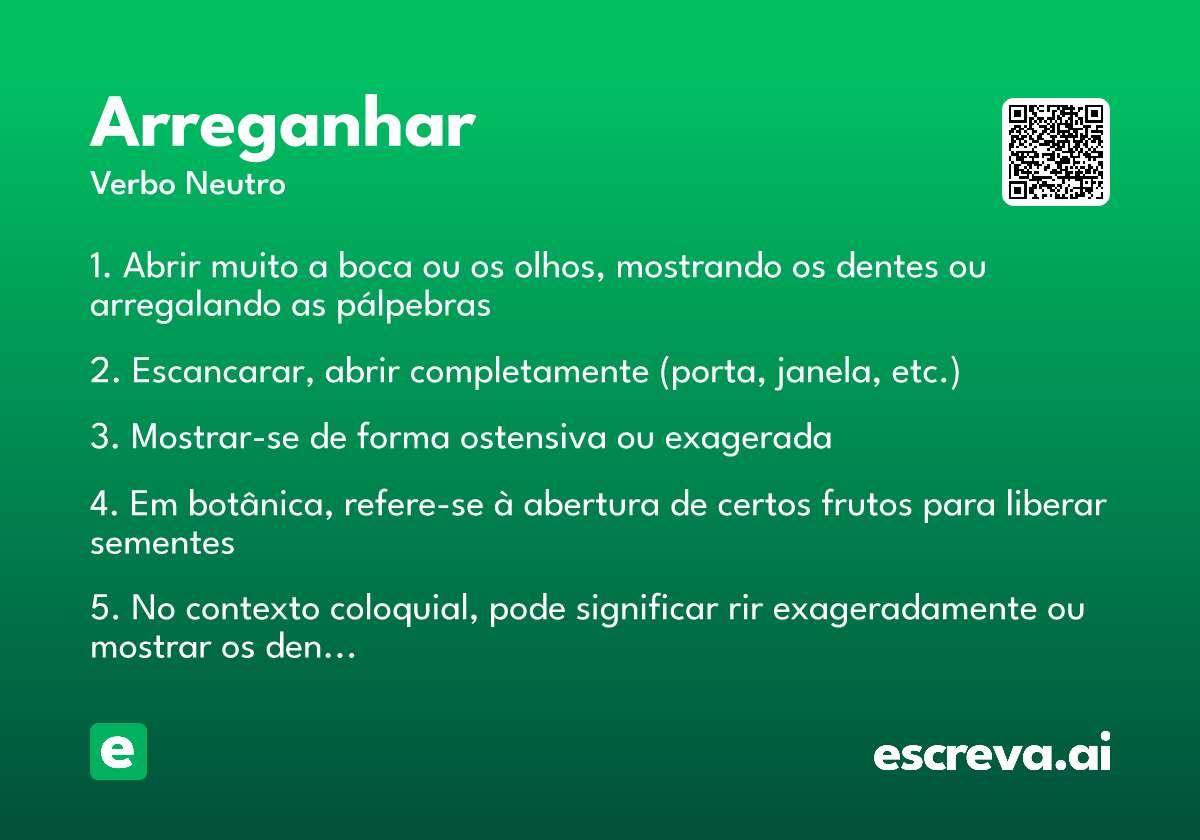 Arreganhar
Verbo Neutro

1. Abrir muito a boca ou os olhos, mostrando os dentes ou arregalando as pálpebras

2. Escancarar, abrir completamente (porta, janela, etc.)

3. Mostrar-se de forma ostensiva ou exagerada

4. Em botânica, refere-se à abertura de certos frutos para liberar sementes

5. No contexto coloquial, pode significar rir exageradamente ou mostrar os den…

e

escreva.ai